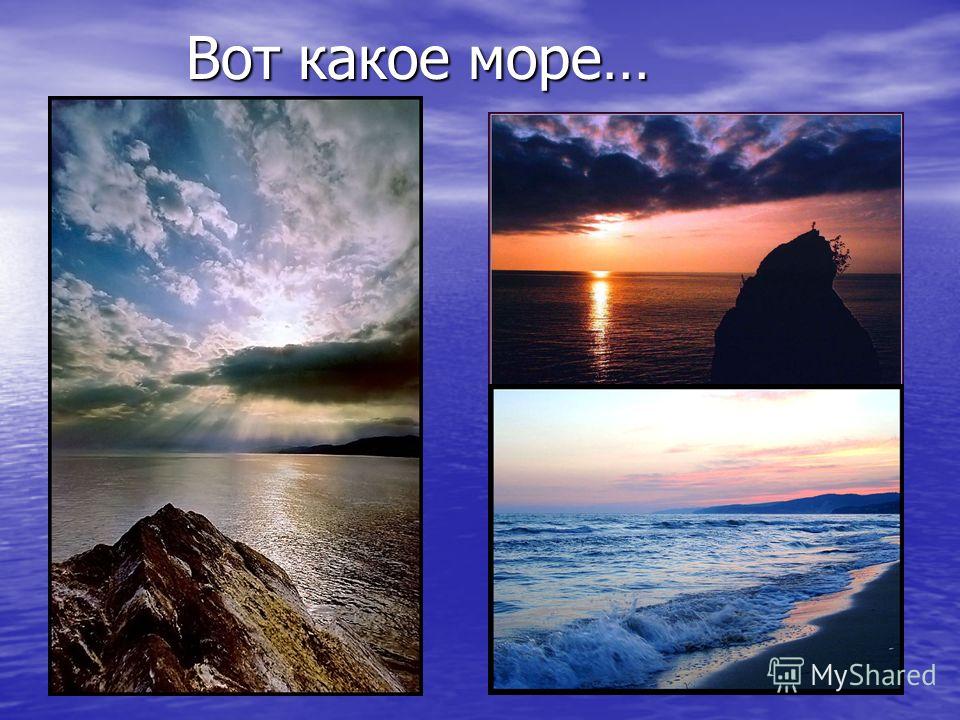 Вот какое море…

MyShared